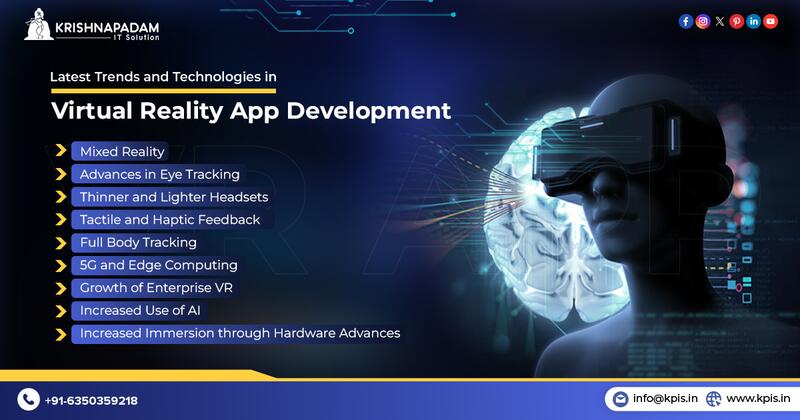 KRISHNAPADAM
IT Solution

Latest Trends and Technologies in

Virtual Reality App Development

Mixed Reality
Advances in Eye Tracking
Thinner and Lighter Headsets
Tactile and Haptic Feedback
Full Body Tracking
5G and Edge Computing
Growth of Enterprise VR
Increased Use of AI
Increased Immersion through Hardware Advances

+91-6350359218

info@kpis.in
www.kpis.in